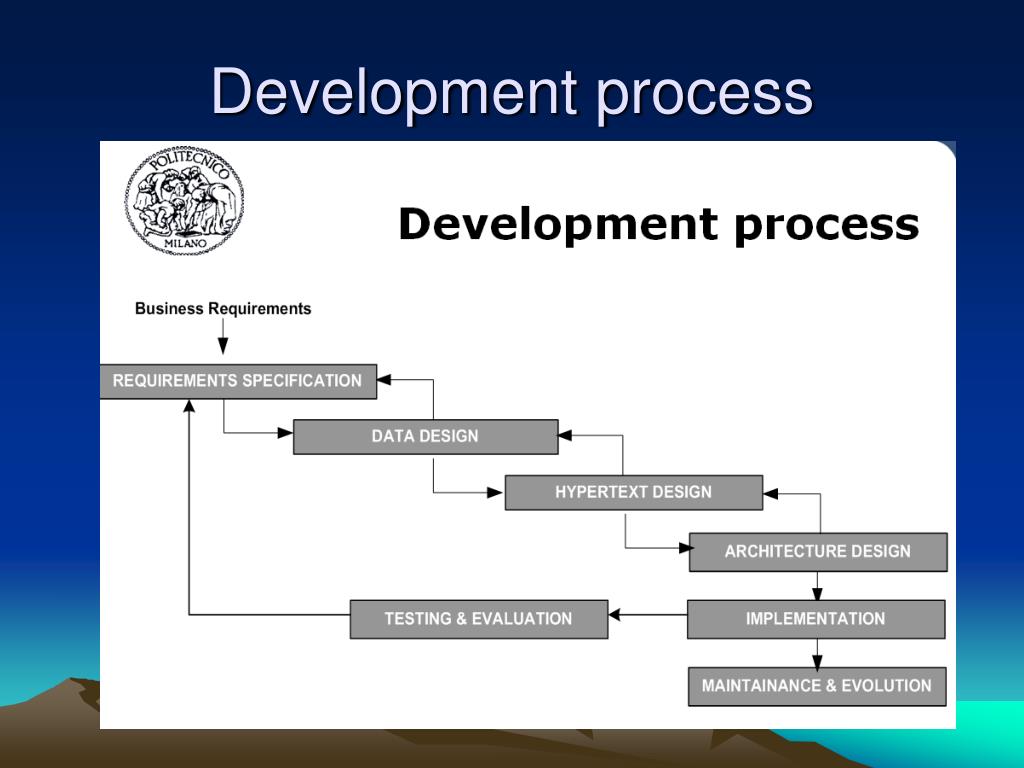 Development process

POLITECNICO
MILANO

Development process

Business Requirements

REQUIREMENTS SPECIFICATION

DATA DESIGN

HYPERTEXT DESIGN

ARCHITECTURE DESIGN

TESTING & EVALUATION

IMPLEMENTATION

MAINTAINANCE & EVOLUTION